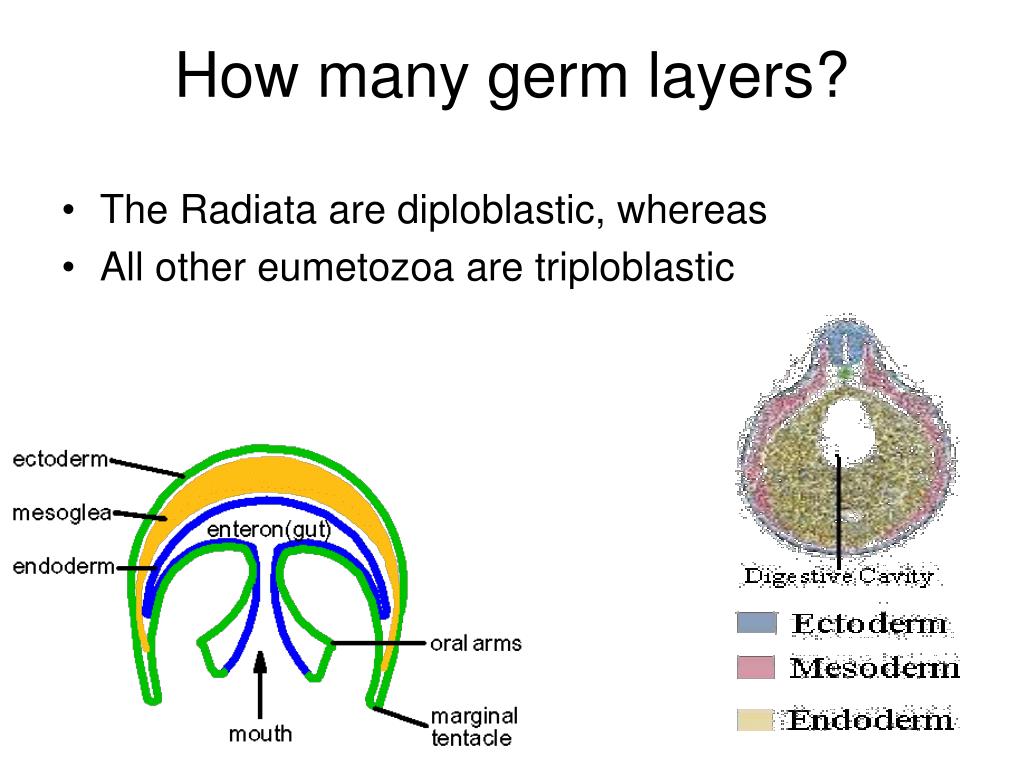 How many germ layers?

• The Radiata are diploblastic, whereas
• All other eumetozoa are triploblastic

ectoderm
mesoglea
endoderm
enteron(gut)
oral arms
mouth
marginal tentacle

Digestive Cavity
Ectoderm
Mesoderm
Endoderm